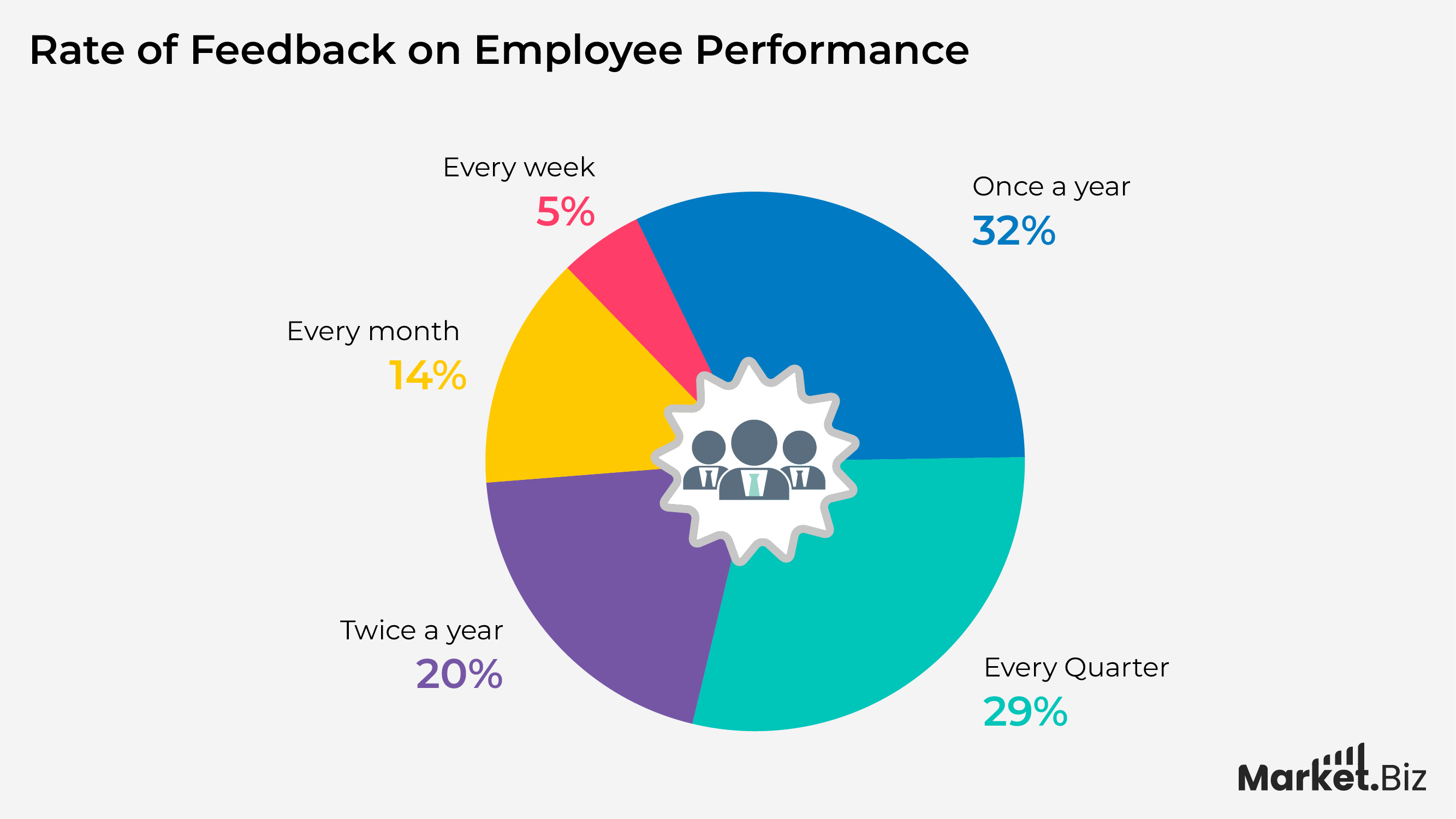 Rate of Feedback on Employee Performance

Every week
5%

Once a year
32%

Every month
14%

Twice a year
20%

Every Quarter
29%

Market.Biz